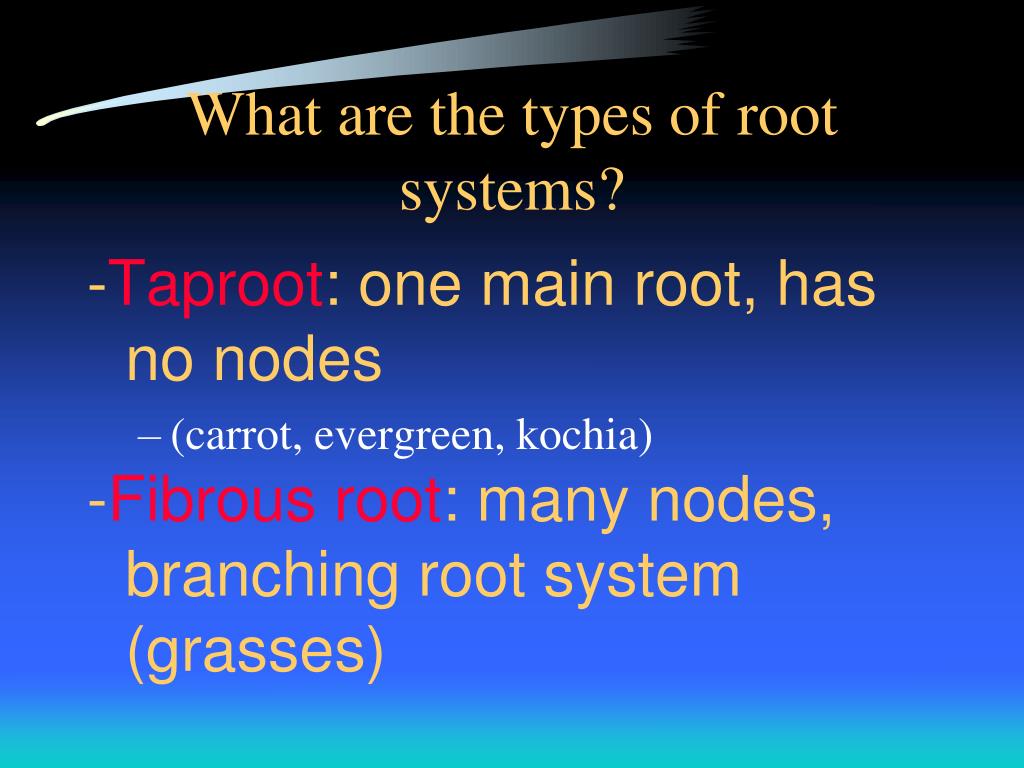 What are the types of root systems?

-Taproot: one main root, has no nodes

– (carrot, evergreen, kochia)

-Fibrous root: many nodes, branching root system (grasses)